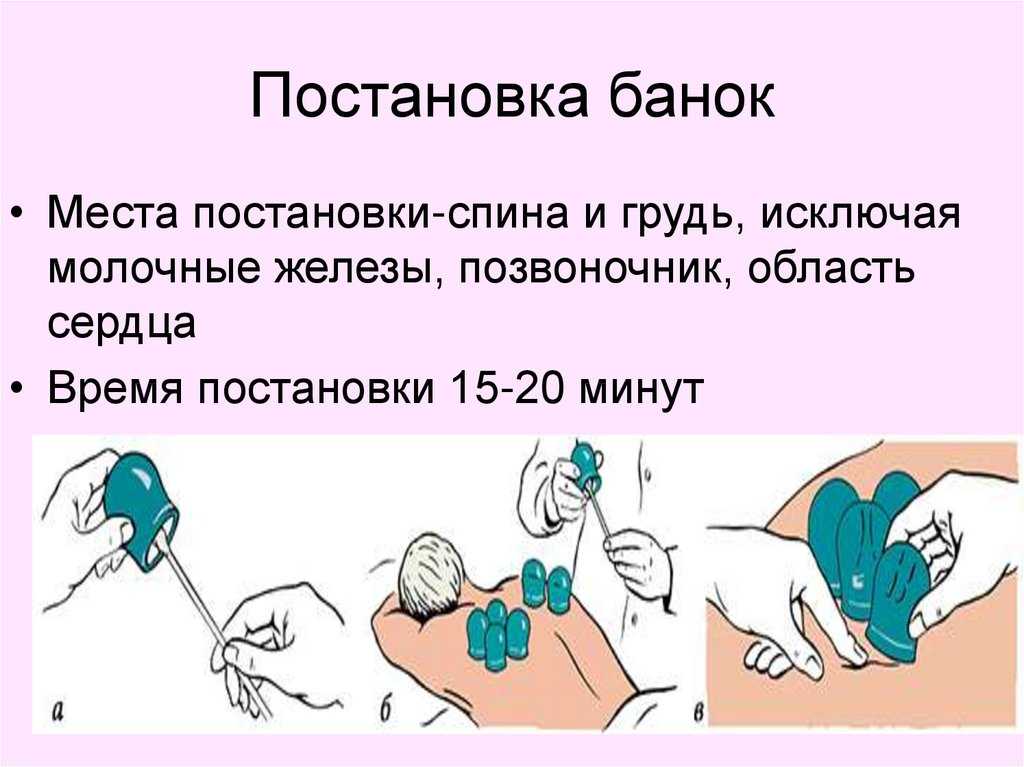 Постановка банок

• Места постановки-спина и грудь, исключая молочные железы, позвоночник, область сердца
• Время постановки 15-20 минут

а

б

в